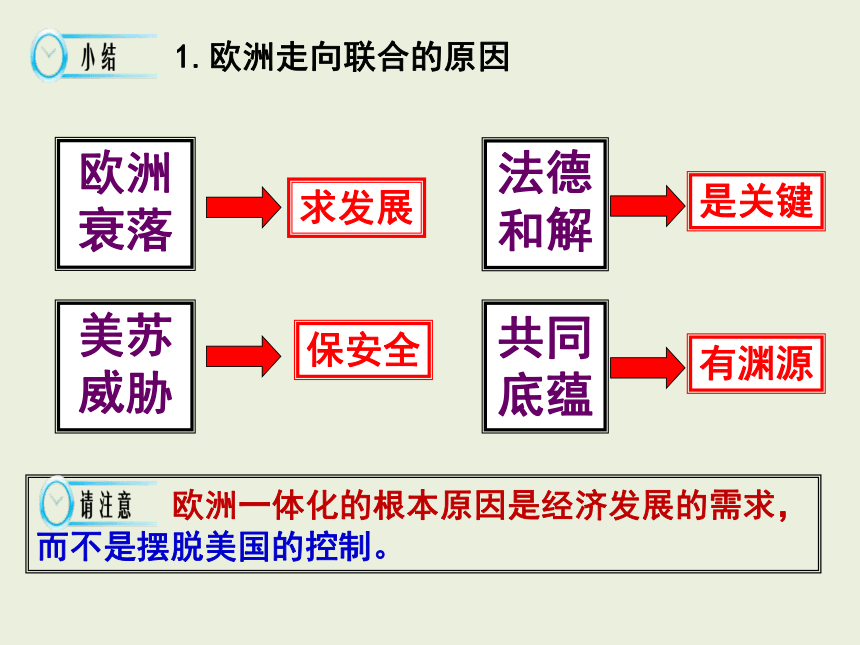 小结 1. 欧洲走向联合的原因

欧洲衰落 求发展

法德和解 是关键

美苏威胁 保安全

共同底蕴 有渊源

请注意 欧洲一体化的根本原因是经济发展的需求，而不是摆脱美国的控制。